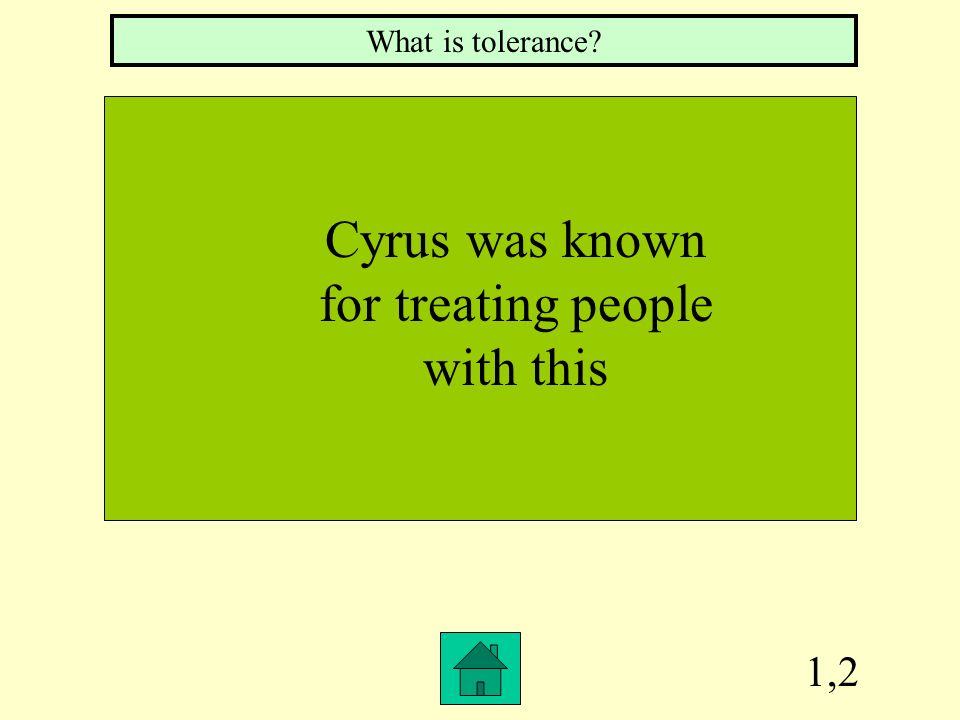 What is tolerance?

Cyrus was known for treating people with this

1,2